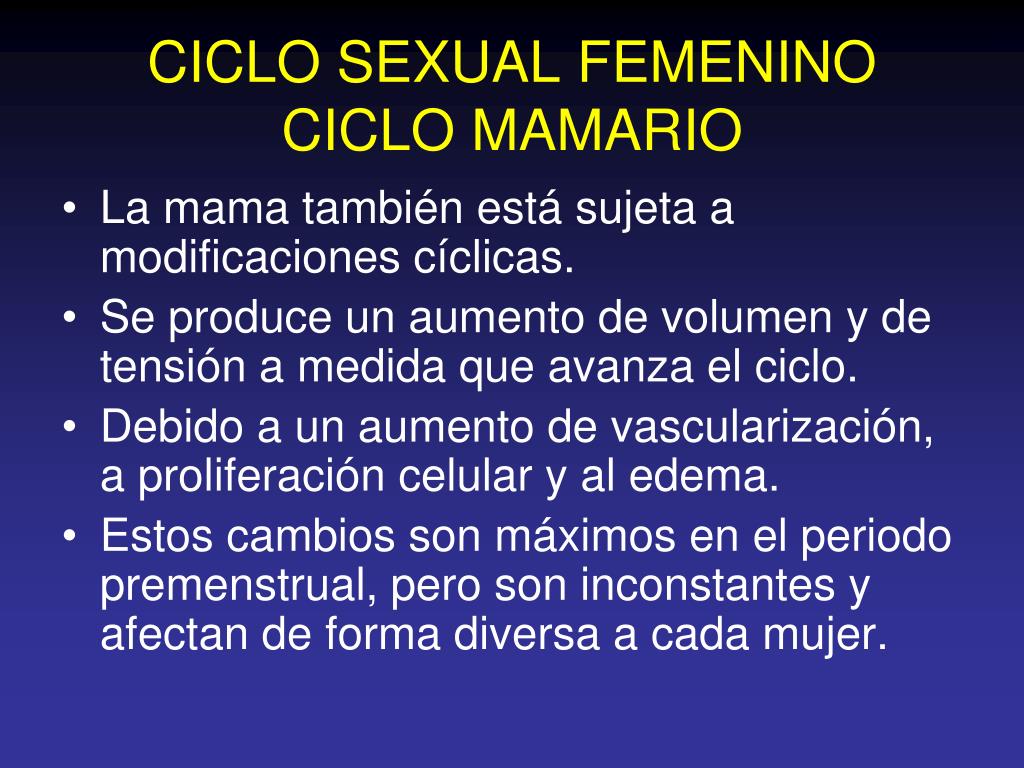 CICLO SEXUAL FEMENINO
CICLO MAMARIO

• La mama también está sujeta a modificaciones cíclicas.
• Se produce un aumento de volumen y de tensión a medida que avanza el ciclo.
• Debido a un aumento de vascularización, a proliferación celular y al edema.
• Estos cambios son máximos en el periodo premenstrual, pero son inconstantes y afectan de forma diversa a cada mujer.